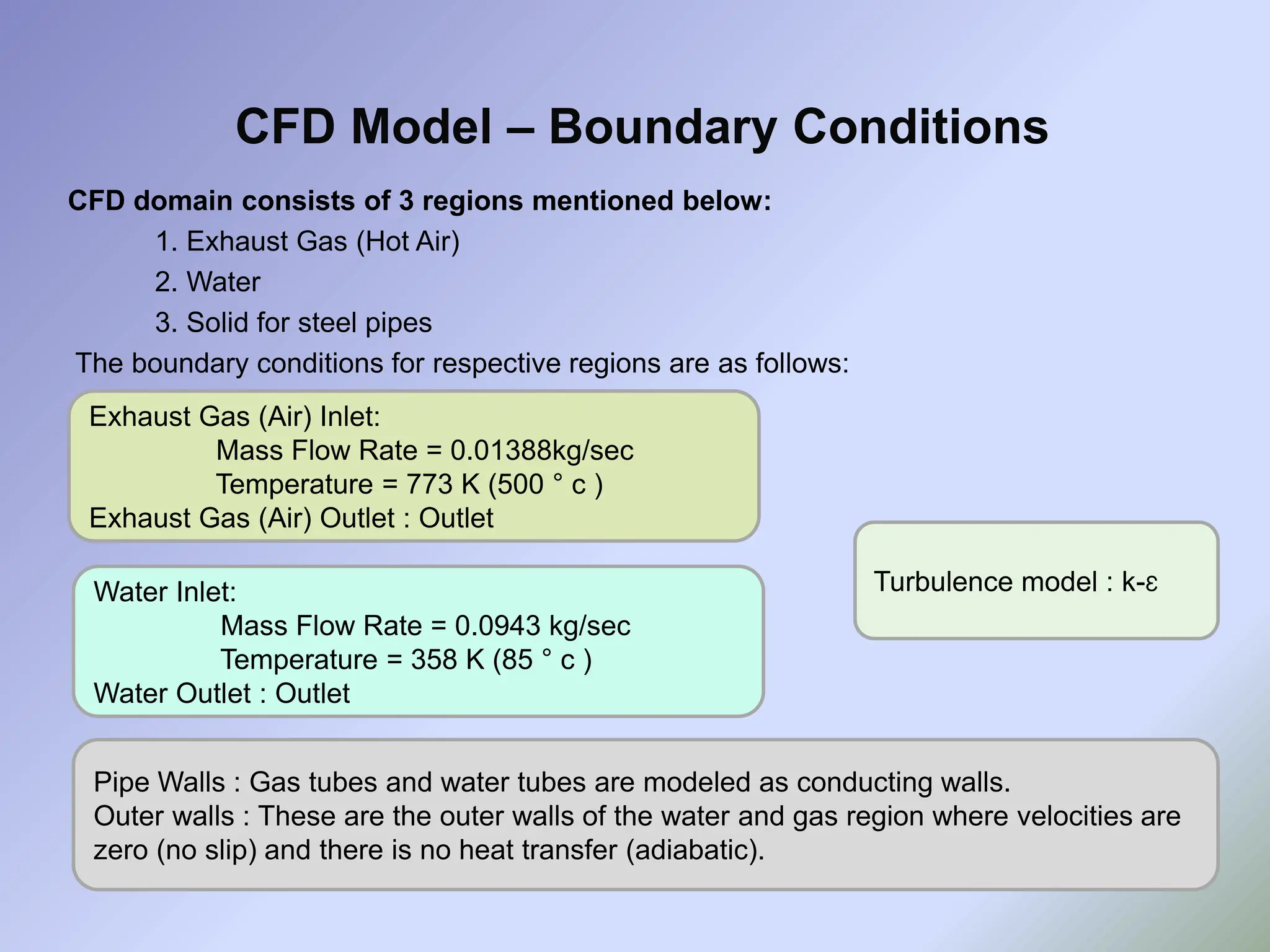 CFD Model – Boundary Conditions

CFD domain consists of 3 regions mentioned below:

1. Exhaust Gas (Hot Air)
2. Water
3. Solid for steel pipes

The boundary conditions for respective regions are as follows:

Exhaust Gas (Air) Inlet:
Mass Flow Rate = 0.01388kg/sec
Temperature = 773 K (500 ° c )
Exhaust Gas (Air) Outlet : Outlet

Water Inlet:
Mass Flow Rate = 0.0943 kg/sec
Temperature = 358 K (85 ° c )
Water Outlet : Outlet

Turbulence model : k-ε

Pipe Walls : Gas tubes and water tubes are modeled as conducting walls.
Outer walls : These are the outer walls of the water and gas region where velocities are zero (no slip) and there is no heat transfer (adiabatic).